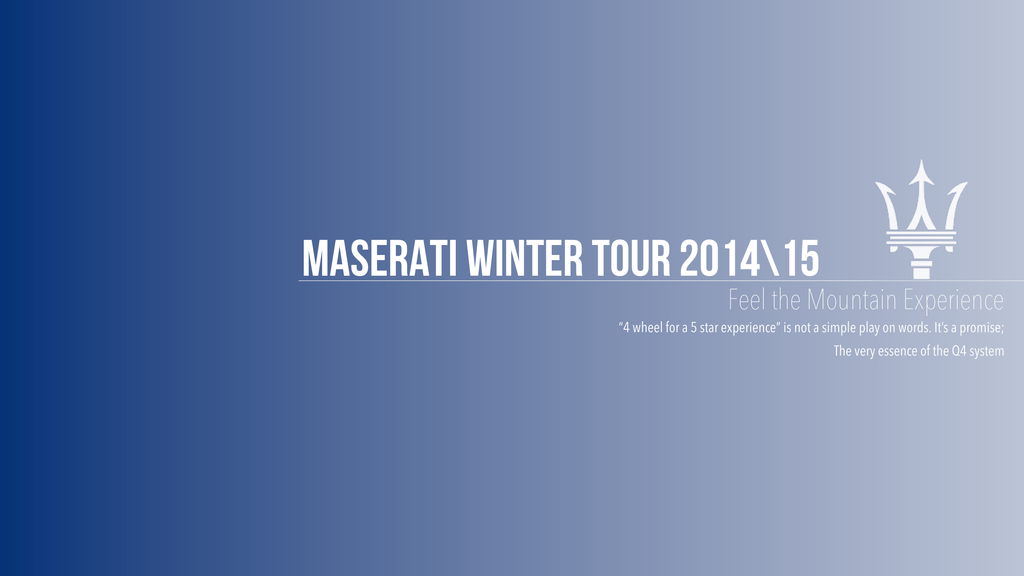 MASERATI WINTER TOUR 2014\15

Feel the Mountain Experience

"4 wheel for a 5 star experience" is not a simple play on words. It's a promise;
The very essence of the Q4 system